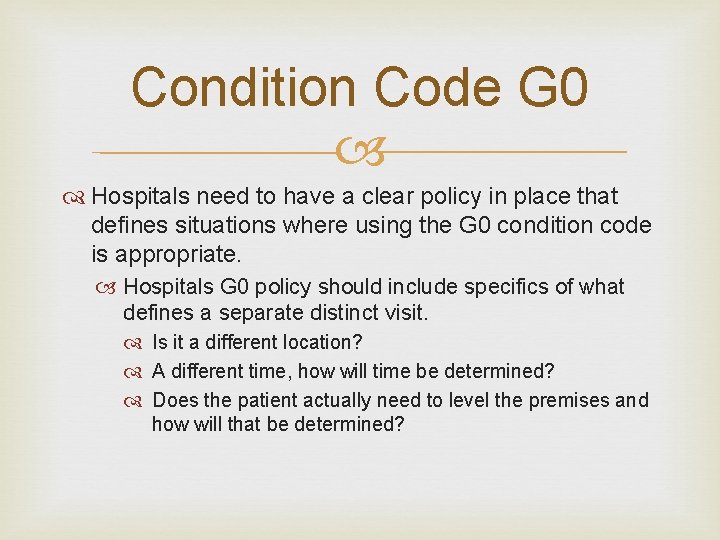 Condition Code G0

Hospitals need to have a clear policy in place that defines situations where using the G0 condition code is appropriate.

Hospitals G0 policy should include specifics of what defines a separate distinct visit.

Is it a different location?

A different time, how will time be determined?

Does the patient actually need to level the premises and how will that be determined?